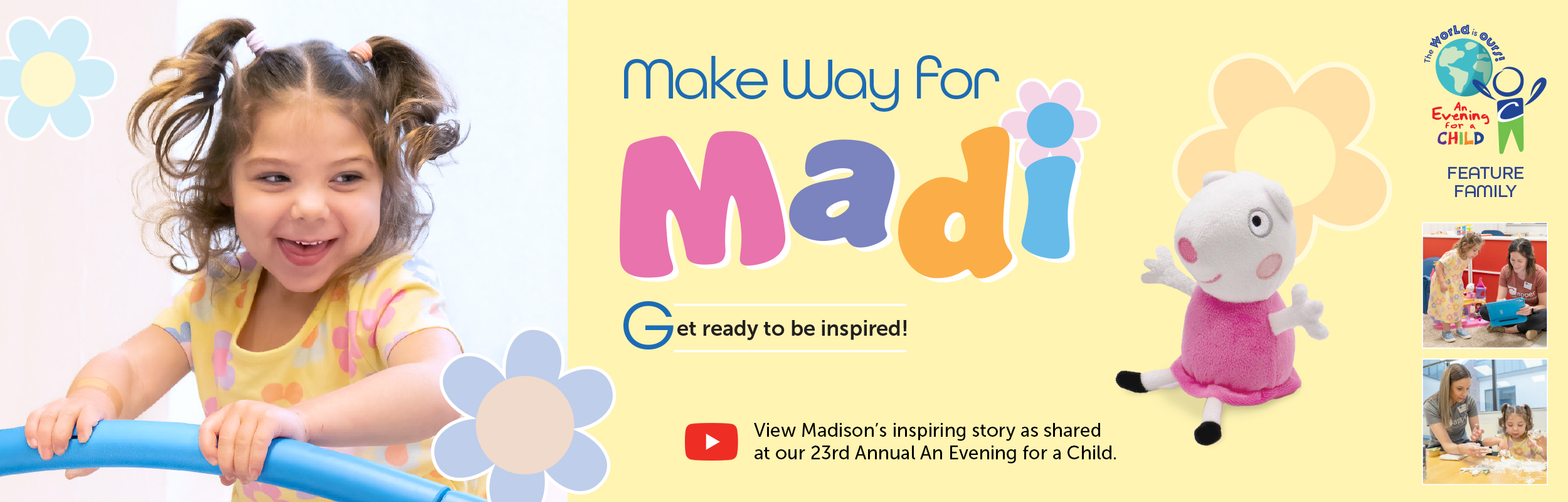 Make Way For

Madi

Get ready to be inspired!

View Madison's inspiring story as shared at our 23rd Annual An Evening for a Child.

The World is Ours!

An Evening for a CHILD

FEATURE FAMILY